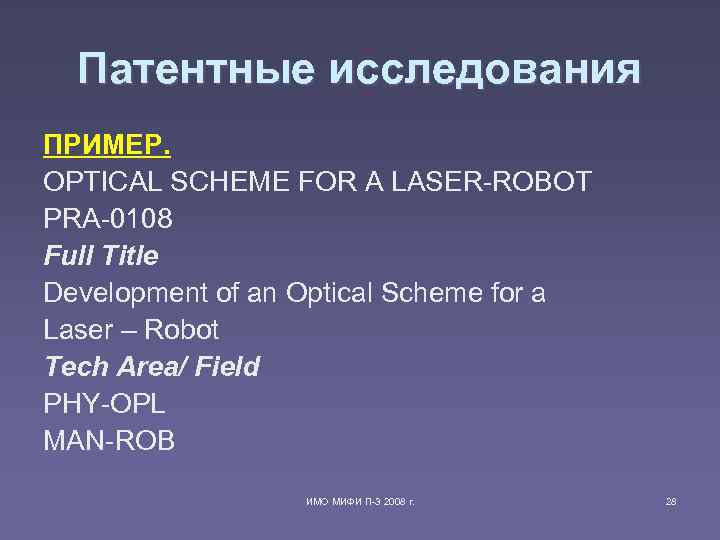 Патентные исследования

ПРИМЕР.
OPTICAL SCHEME FOR A LASER-ROBOT
PRA-0108
Full Title
Development of an Optical Scheme for a Laser – Robot
Tech Area/ Field
PHY-OPL
MAN-ROB

ИМО МИФИ П-3 2008 г.

28